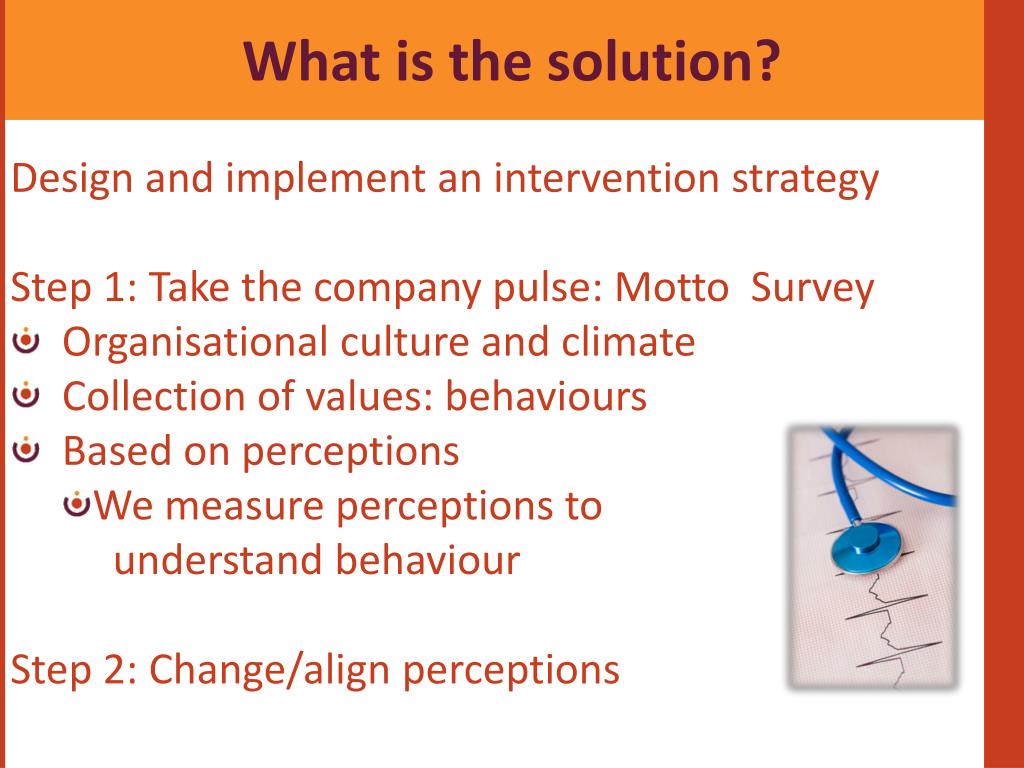 What is the solution?

Design and implement an intervention strategy

Step 1: Take the company pulse: Motto Survey
- Organisational culture and climate
- Collection of values: behaviours
- Based on perceptions
  - We measure perceptions to understand behaviour

Step 2: Change/align perceptions